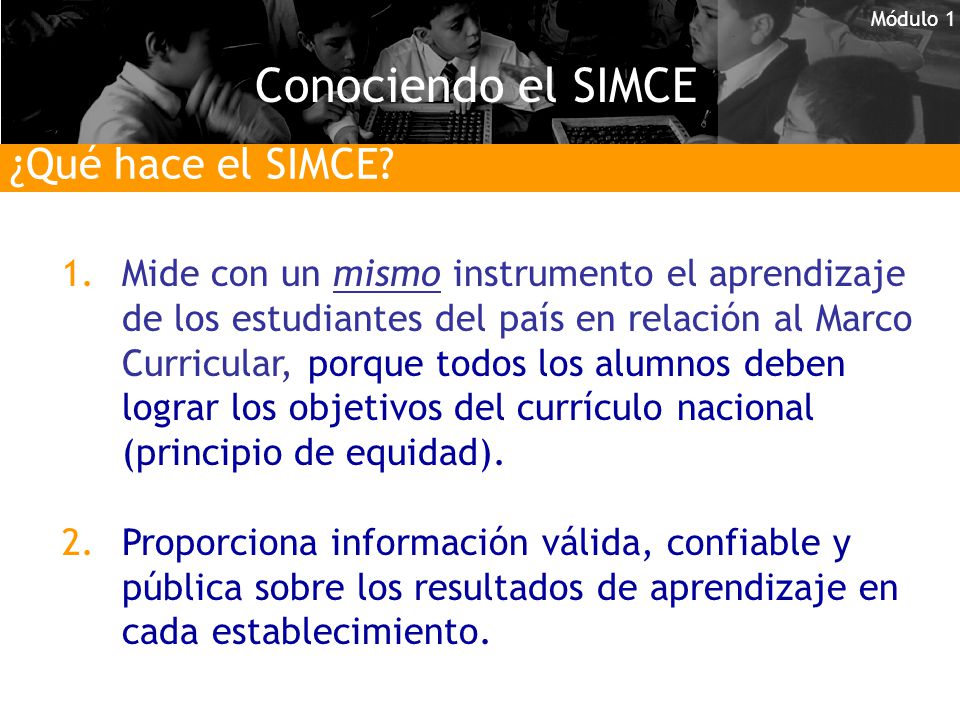 Módulo 1

Conociendo el SIMCE

¿Qué hace el SIMCE?

1. Mide con un mismo instrumento el aprendizaje de los estudiantes del país en relación al Marco Curricular, porque todos los alumnos deben lograr los objetivos del currículo nacional (principio de equidad).

2. Proporciona información válida, confiable y pública sobre los resultados de aprendizaje en cada establecimiento.